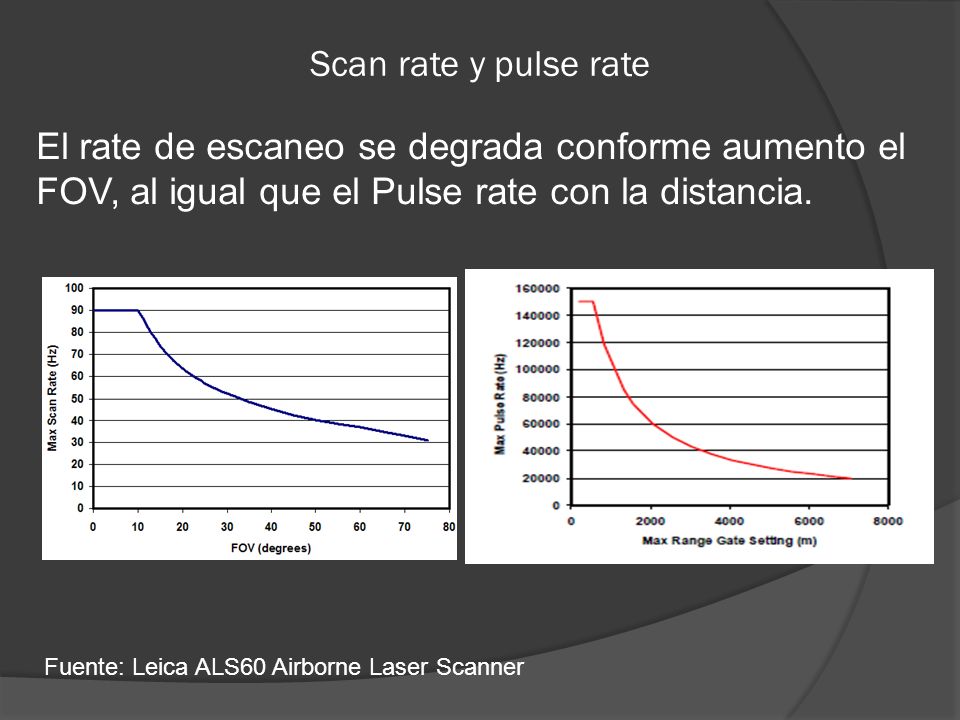 Scan rate y pulse rate

El rate de escaneo se degrada conforme aumento el FOV, al igual que el Pulse rate con la distancia.

Max Scan Rate (Hz)
100
90
80
70
60
50
40
30
20
10
0
0 10 20 30 40 50 60 70 80
FOV (degrees)

Max Pulse Rate (Hz)
160000
140000
120000
100000
80000
60000
40000
20000
0
0 2000 4000 6000 8000
Max Range Gate Setting (m)

Fuente: Leica ALS60 Airborne Laser Scanner